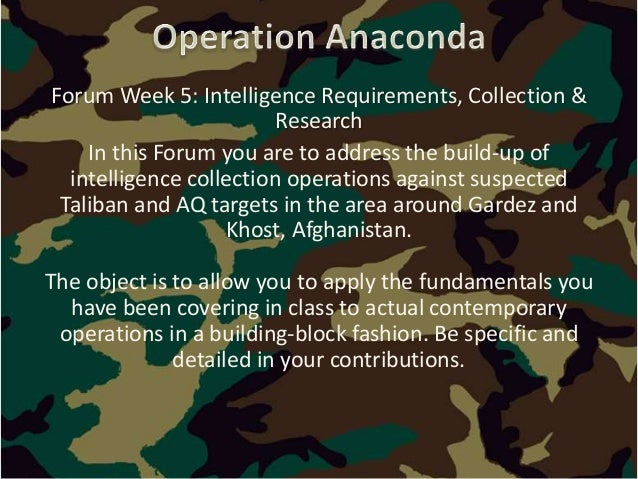 Operation Anaconda

Forum Week 5: Intelligence Requirements, Collection & Research

In this Forum you are to address the build-up of intelligence collection operations against suspected Taliban and AQ targets in the area around Gardez and Khost, Afghanistan.

The object is to allow you to apply the fundamentals you have been covering in class to actual contemporary operations in a building-block fashion. Be specific and detailed in your contributions.